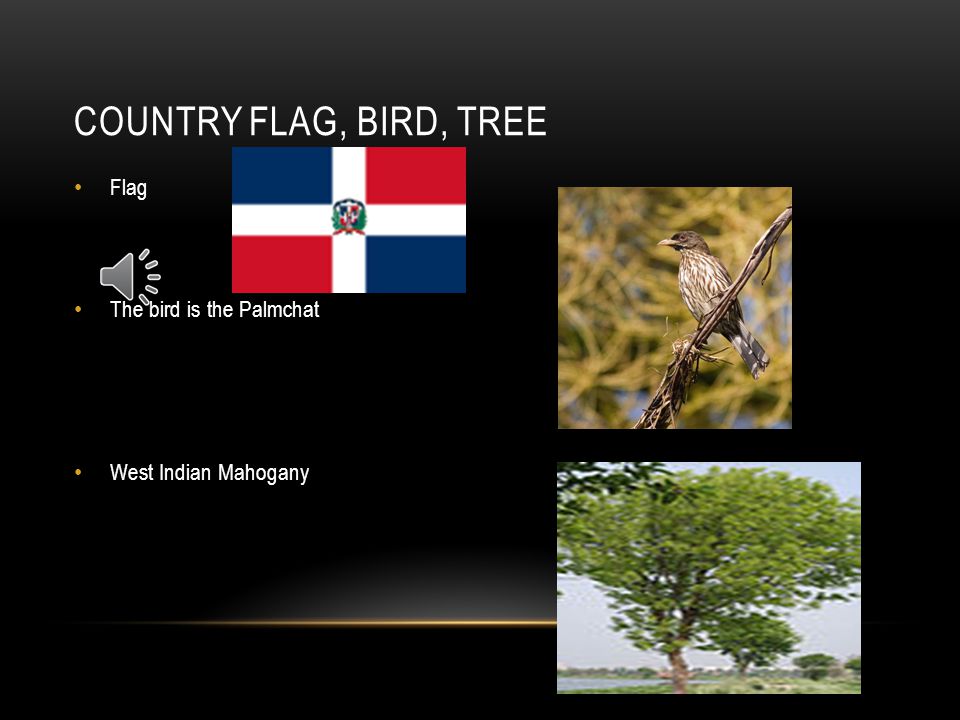 COUNTRY FLAG, BIRD, TREE

• Flag

• The bird is the Palmchat

• West Indian Mahogany